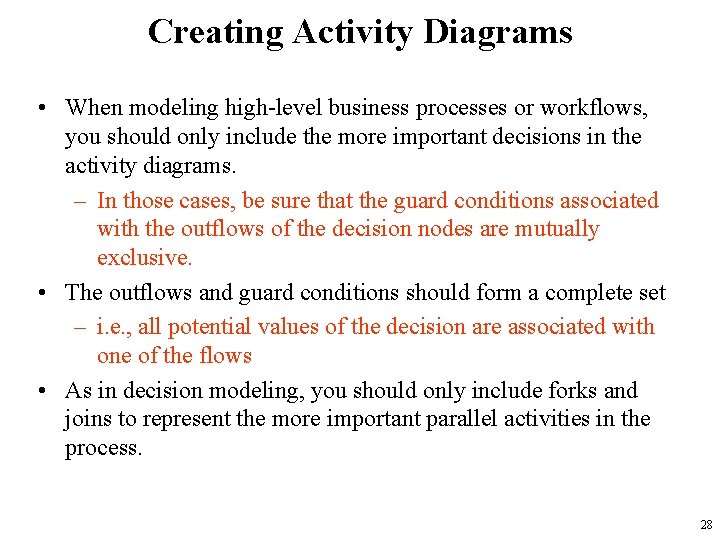 Creating Activity Diagrams

• When modeling high-level business processes or workflows, you should only include the more important decisions in the activity diagrams.

– In those cases, be sure that the guard conditions associated with the outflows of the decision nodes are mutually exclusive.

• The outflows and guard conditions should form a complete set

– i.e., all potential values of the decision are associated with one of the flows

• As in decision modeling, you should only include forks and joins to represent the more important parallel activities in the process.

28